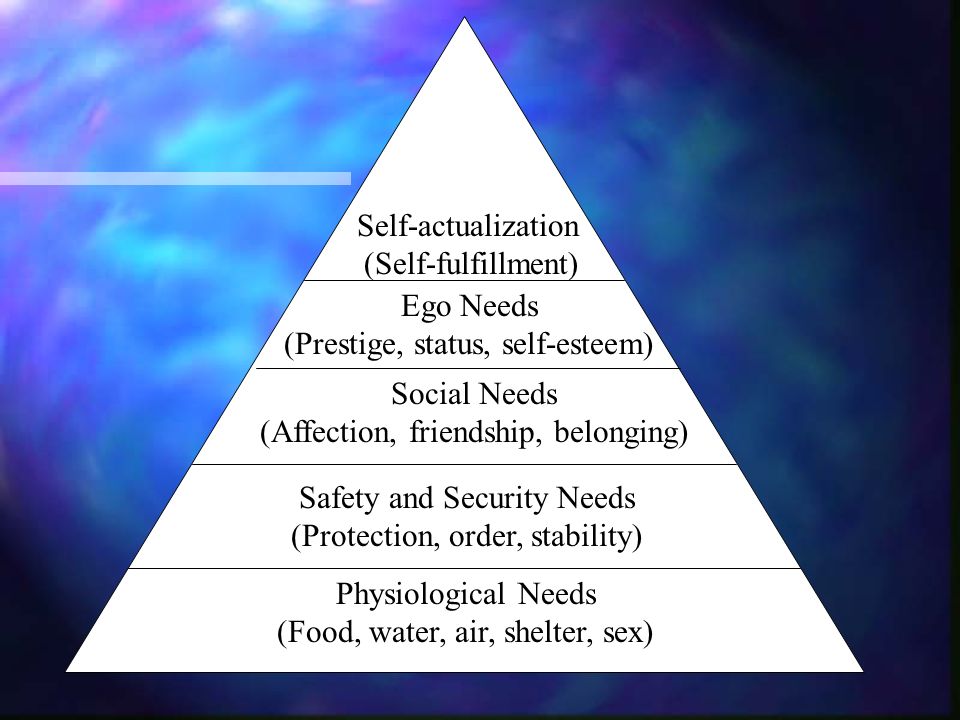 Self-actualization
(Self-fulfillment)

Ego Needs
(Prestige, status, self-esteem)

Social Needs
(Affection, friendship, belonging)

Safety and Security Needs
(Protection, order, stability)

Physiological Needs
(Food, water, air, shelter, sex)